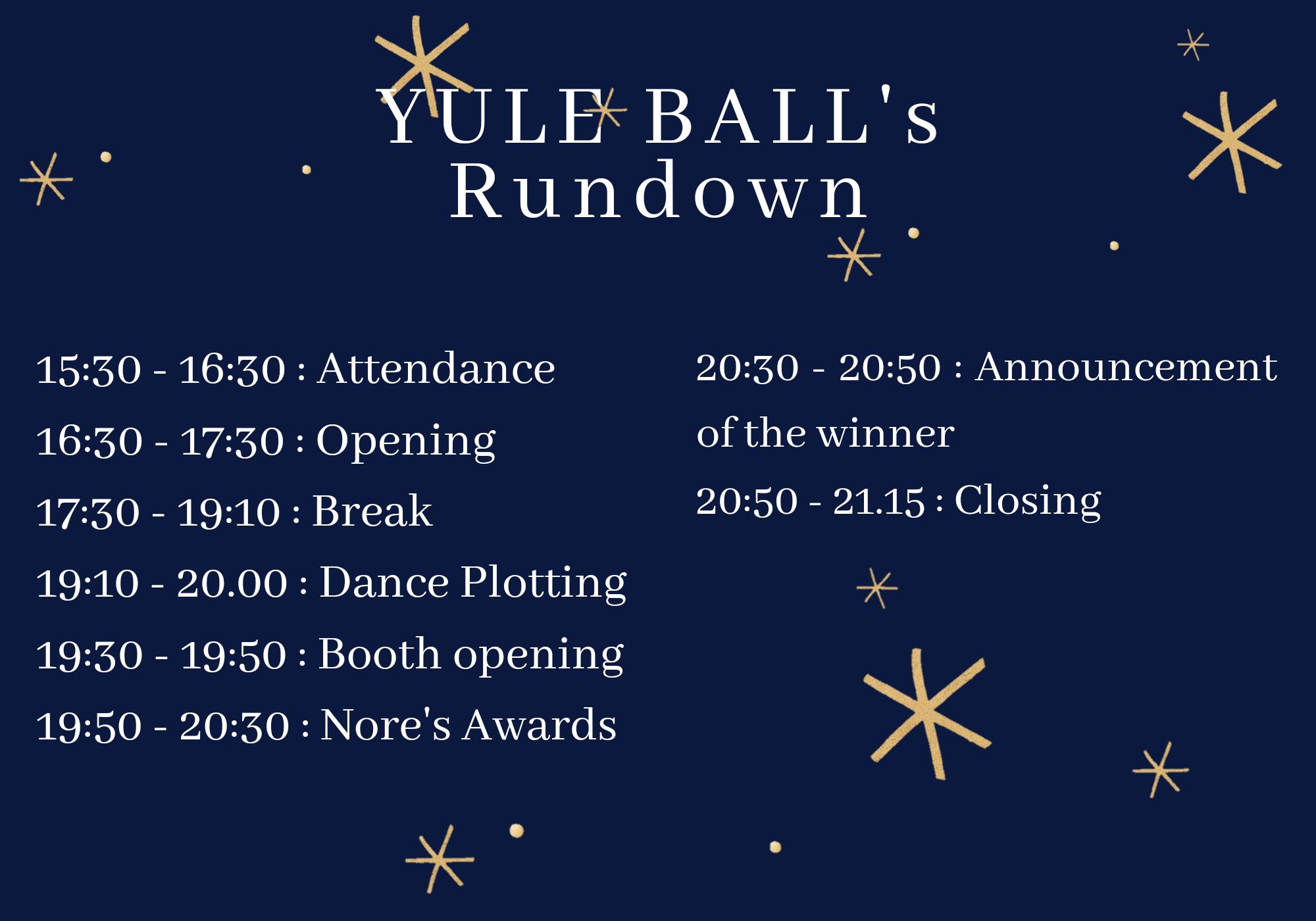 YULE BALL's Rundown

15:30 - 16:30 : Attendance

16:30 - 17:30 : Opening

17:30 - 19:10 : Break

19:10 - 20.00 : Dance Plotting

19:30 - 19:50 : Booth opening

19:50 - 20:30 : Nore's Awards

20:30 - 20:50 : Announcement of the winner

20:50 - 21.15 : Closing